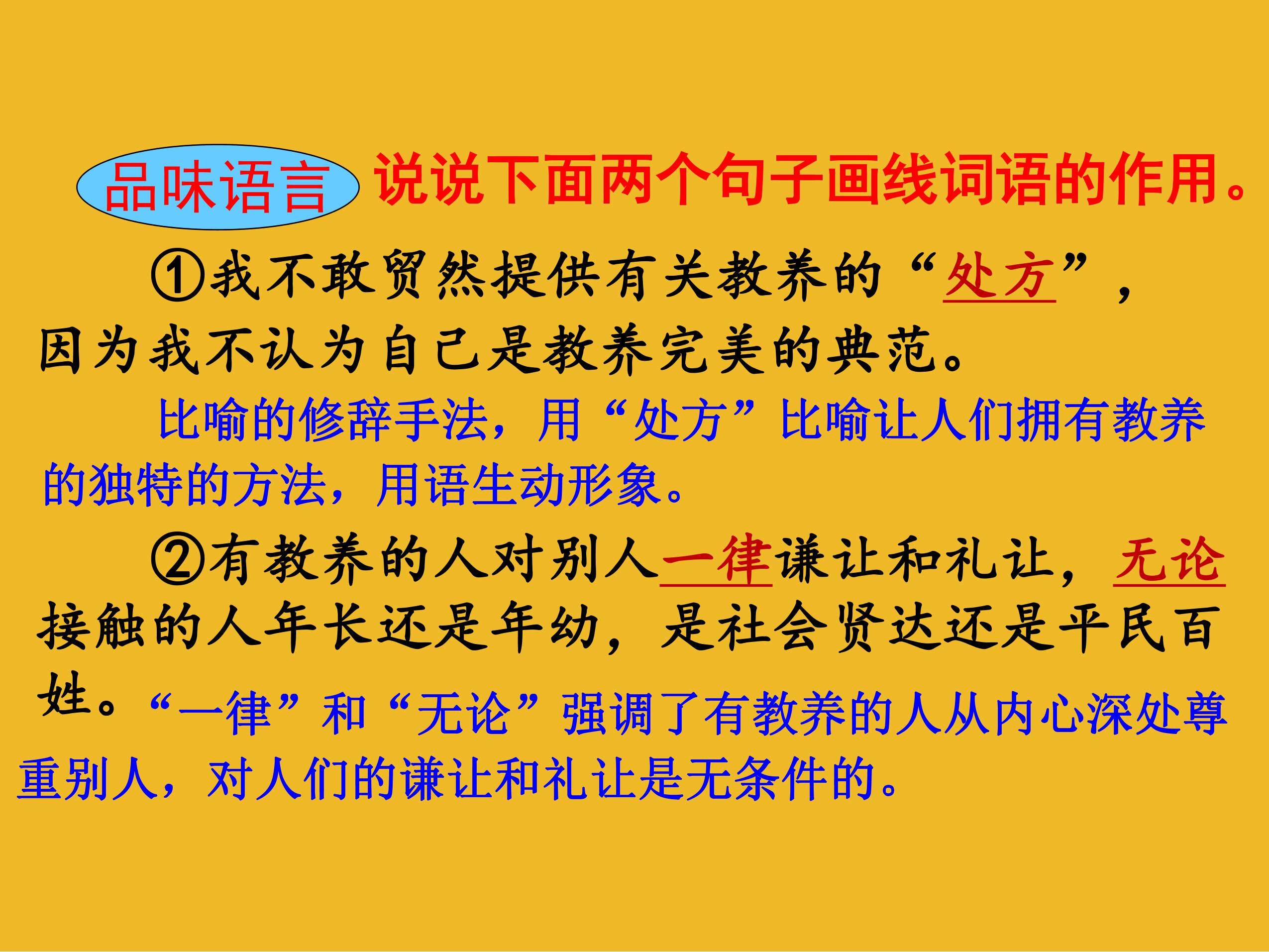 品味语言 说说下面两个句子画线词语的作用。

①我不敢贸然提供有关教养的“处方”，因为我不认为自己是教养完美的典范。

比喻的修辞手法，用“处方”比喻让人们拥有教养的独特的方法，用语生动形象。

②有教养的人对别人一律谦让和礼让，无论接触的人年长还是年幼，是社会贤达还是平民百姓。“一律”和“无论”强调了有教养的人从内心深处尊重别人，对人们的谦让和礼让是无条件的。